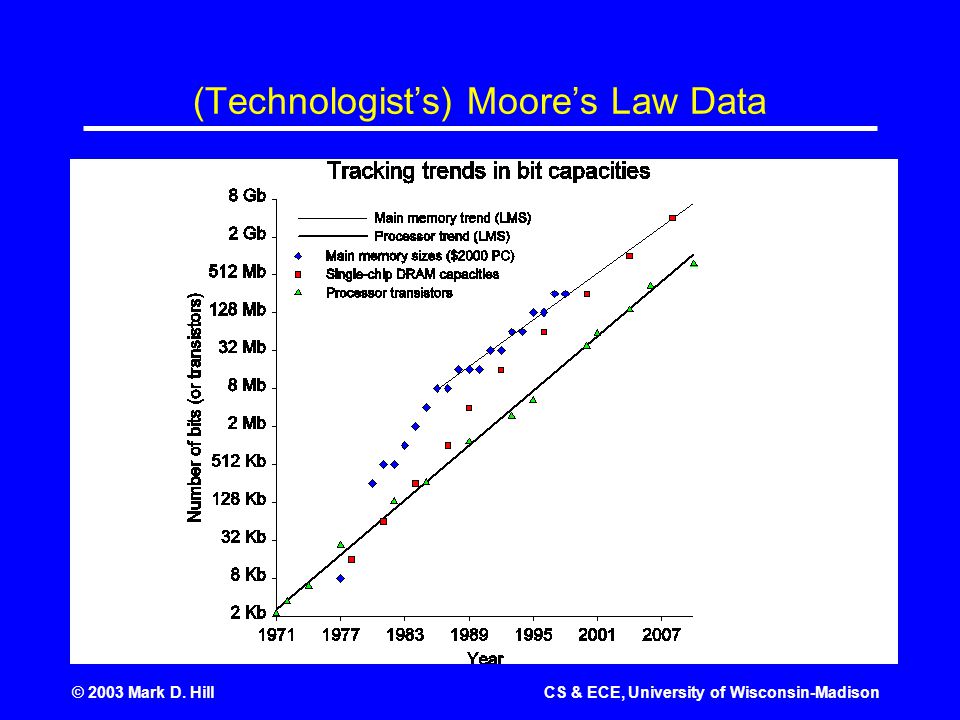 (Technologist's) Moore's Law Data

Tracking trends in bit capacities

Main memory trend (LMS)
Processor trend (LMS)
Main memory sizes ($2000 PC)
Single-chip DRAM capacities
Processor transistors

Number of bits (or transistors)

8 Gb
2 Gb
512 Mb
128 Mb
32 Mb
8 Mb
2 Mb
512 Kb
128 Kb
32 Kb
8 Kb
2 Kb

1971 1977 1983 1989 1995 2001 2007
Year

© 2003 Mark D. Hill

CS & ECE, University of Wisconsin-Madison